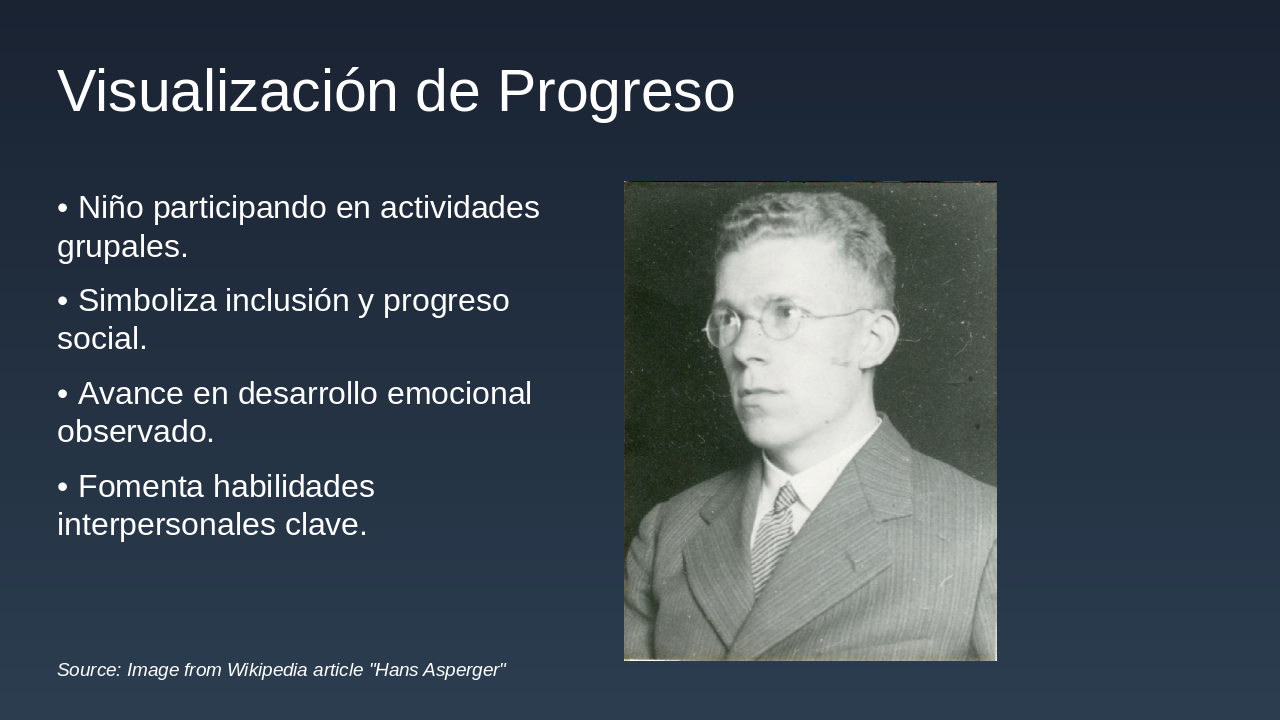 Visualización de Progreso

• Niño participando en actividades grupales.

• Simboliza inclusión y progreso social.

• Avance en desarrollo emocional observado.

• Fomenta habilidades interpersonales clave.

Source: Image from Wikipedia article "Hans Asperger"